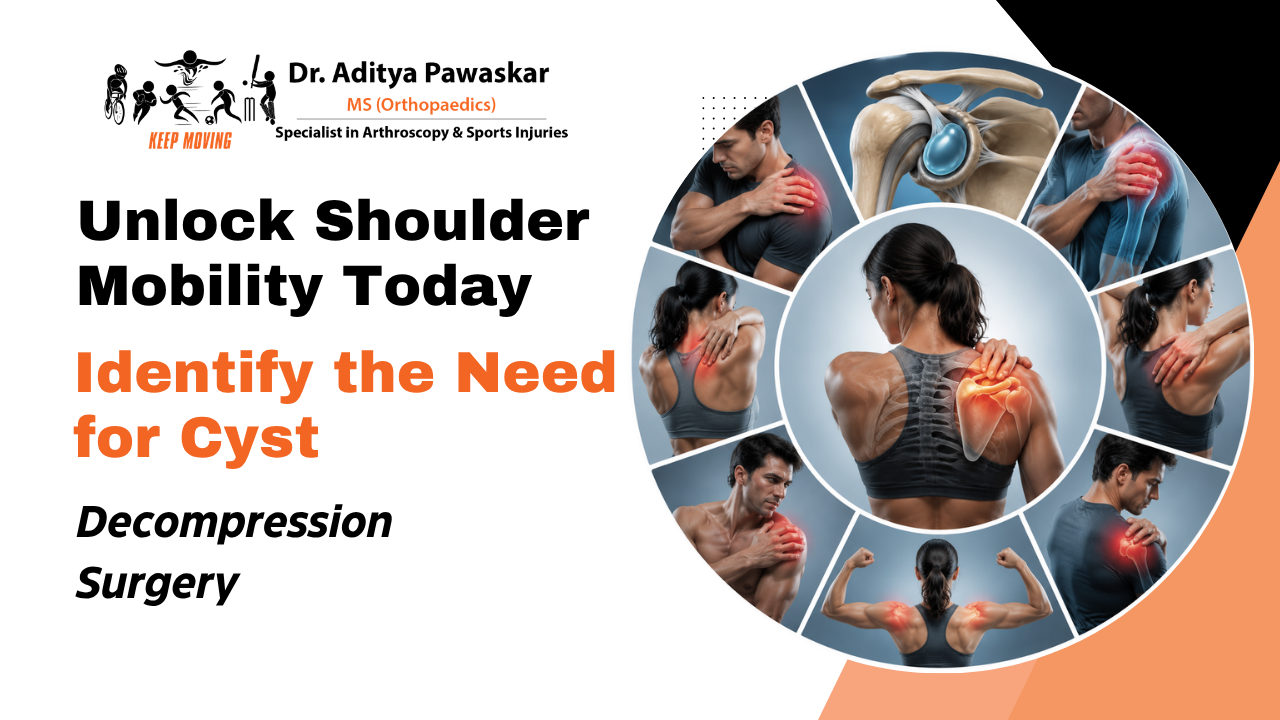 KEEP MOVING

Dr. Aditya Pawaskar
MS (Orthopaedics)
Specialist in Arthroscopy & Sports Injuries

Unlock Shoulder Mobility Today

Identify the Need for Cyst

Decompression Surgery